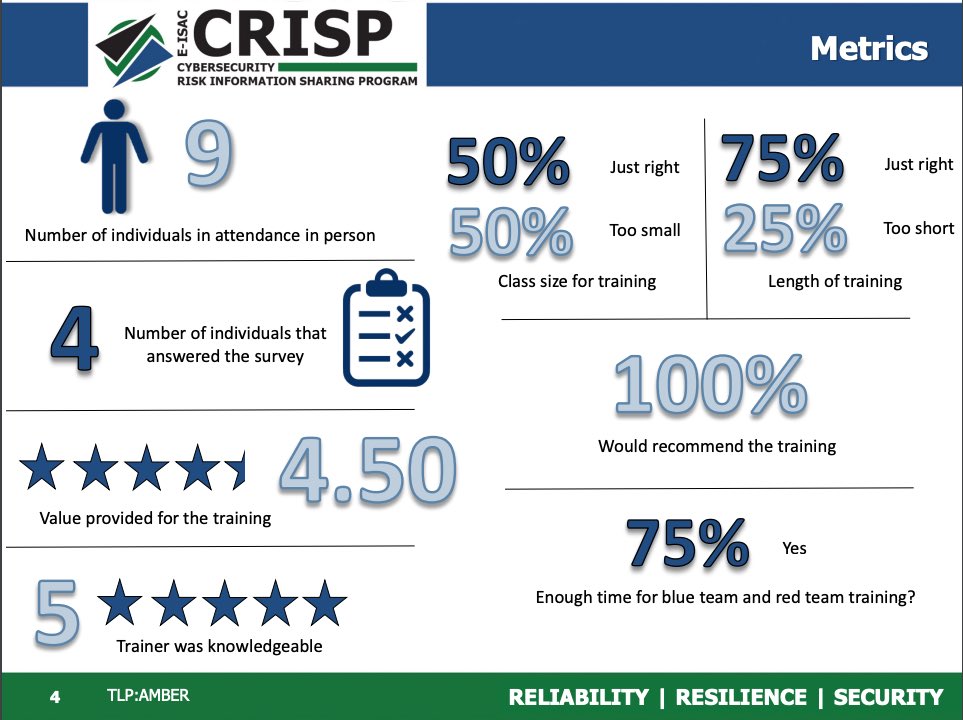 E-ISAC CRISP
CYBERSECURITY RISK INFORMATION SHARING PROGRAM

Metrics

9
Number of individuals in attendance in person

4
Number of individuals that answered the survey

4.50
Value provided for the training

5
Trainer was knowledgeable

50% Just right
50% Too small
Class size for training

75% Just right
25% Too short
Length of training

100%
Would recommend the training

75% Yes
Enough time for blue team and red team training?

4 TLP:AMBER
RELIABILITY | RESILIENCE | SECURITY